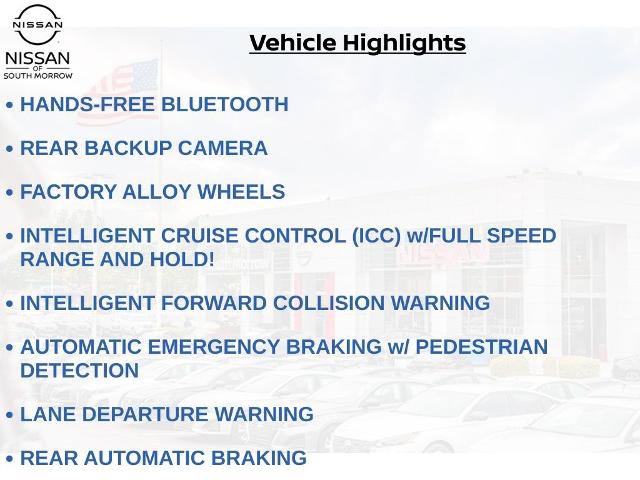 NISSAN

NISSAN OF SOUTH MORROW

Vehicle Highlights

• HANDS-FREE BLUETOOTH

• REAR BACKUP CAMERA

• FACTORY ALLOY WHEELS

• INTELLIGENT CRUISE CONTROL (ICC) w/FULL SPEED RANGE AND HOLD!

• INTELLIGENT FORWARD COLLISION WARNING

• AUTOMATIC EMERGENCY BRAKING w/ PEDESTRIAN DETECTION

• LANE DEPARTURE WARNING

• REAR AUTOMATIC BRAKING